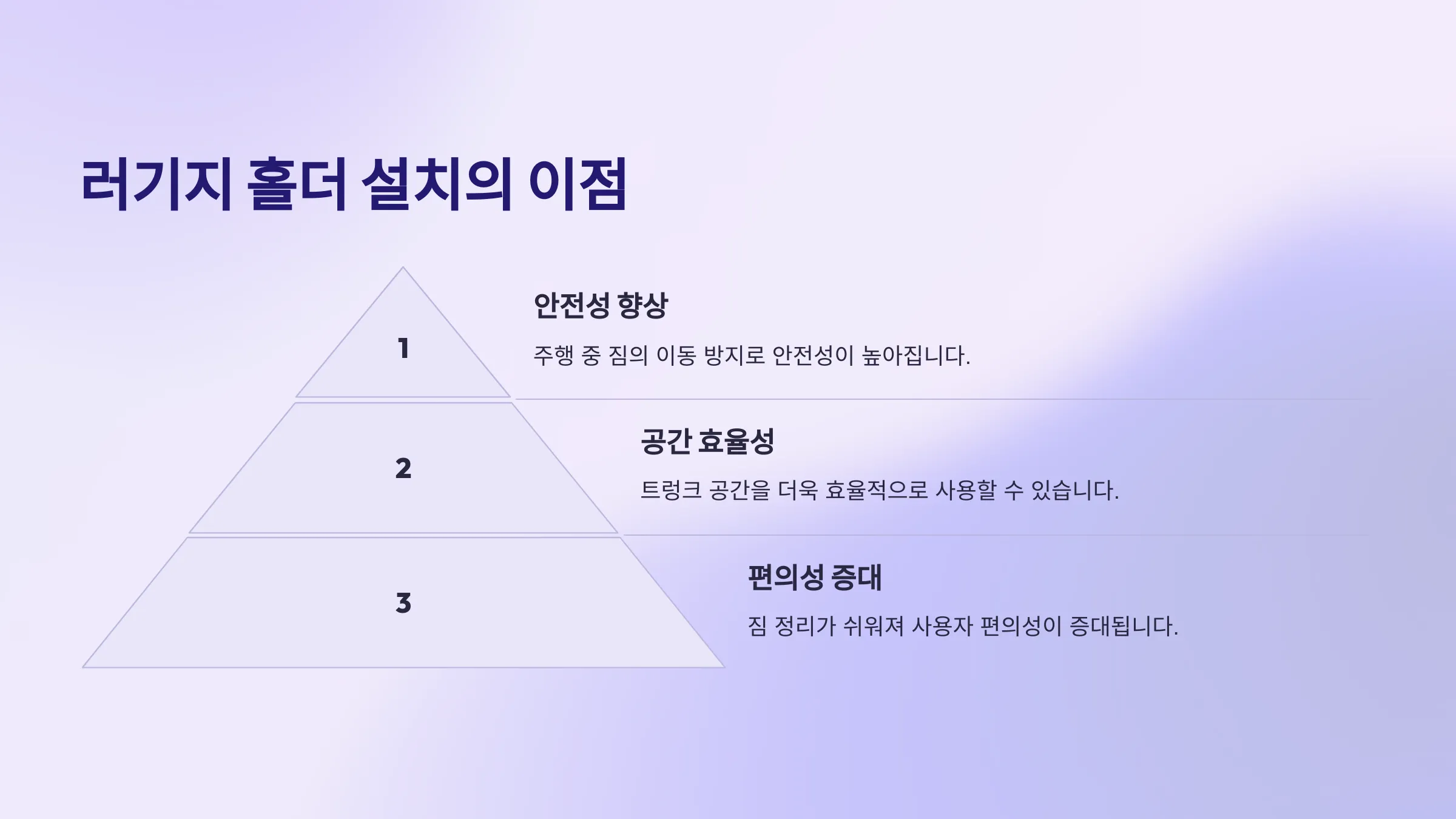 러기지 홀더 설치의 이점

1

안전성 향상

주행 중 짐의 이동 방지로 안전성이 높아집니다.

2

공간 효율성

트렁크 공간을 더욱 효율적으로 사용할 수 있습니다.

3

편의성 증대

짐 정리가 쉬워져 사용자 편의성이 증대됩니다.